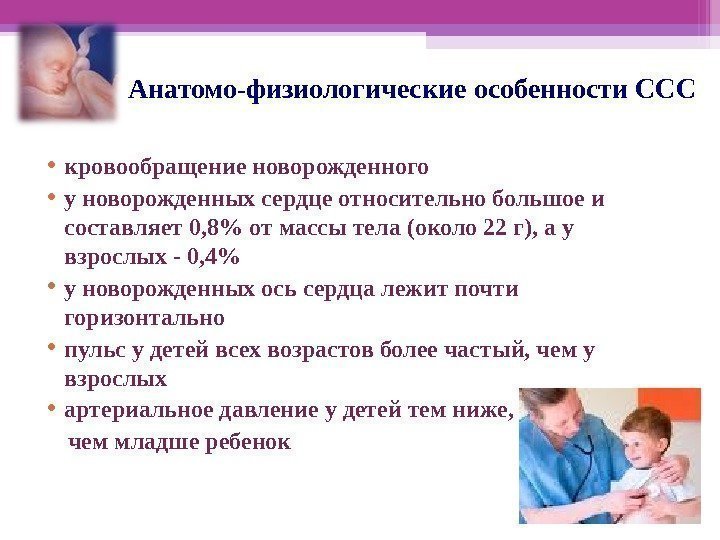 Анатомо-физиологические особенности ССС

• кровообращение новорожденного
• у новорожденных сердце относительно большое и составляет 0,8% от массы тела (около 22 г), а у взрослых - 0,4%
• у новорожденных ось сердца лежит почти горизонтально
• пульс у детей всех возрастов более частый, чем у взрослых
• артериальное давление у детей тем ниже, чем младше ребенок